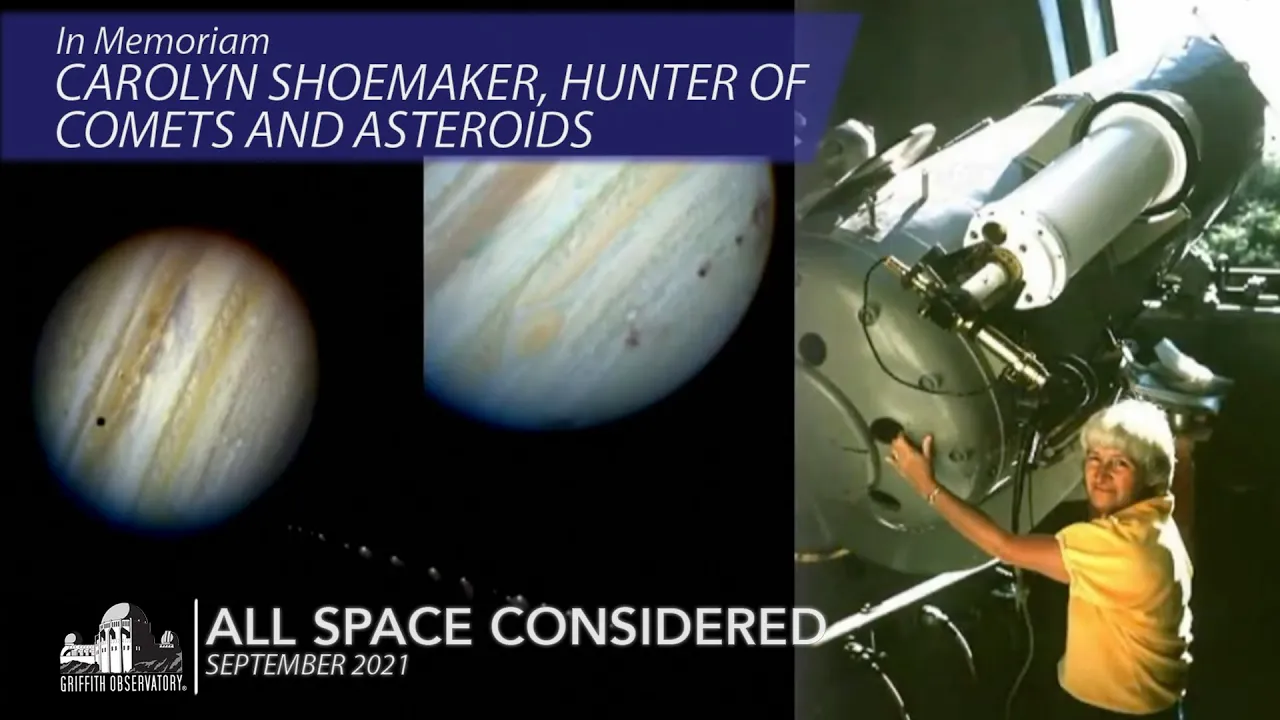 In Memoriam
CAROLYN SHOEMAKER, HUNTER OF COMETS AND ASTEROIDS

GRIFFITH OBSERVATORY
ALL SPACE CONSIDERED
SEPTEMBER 2021